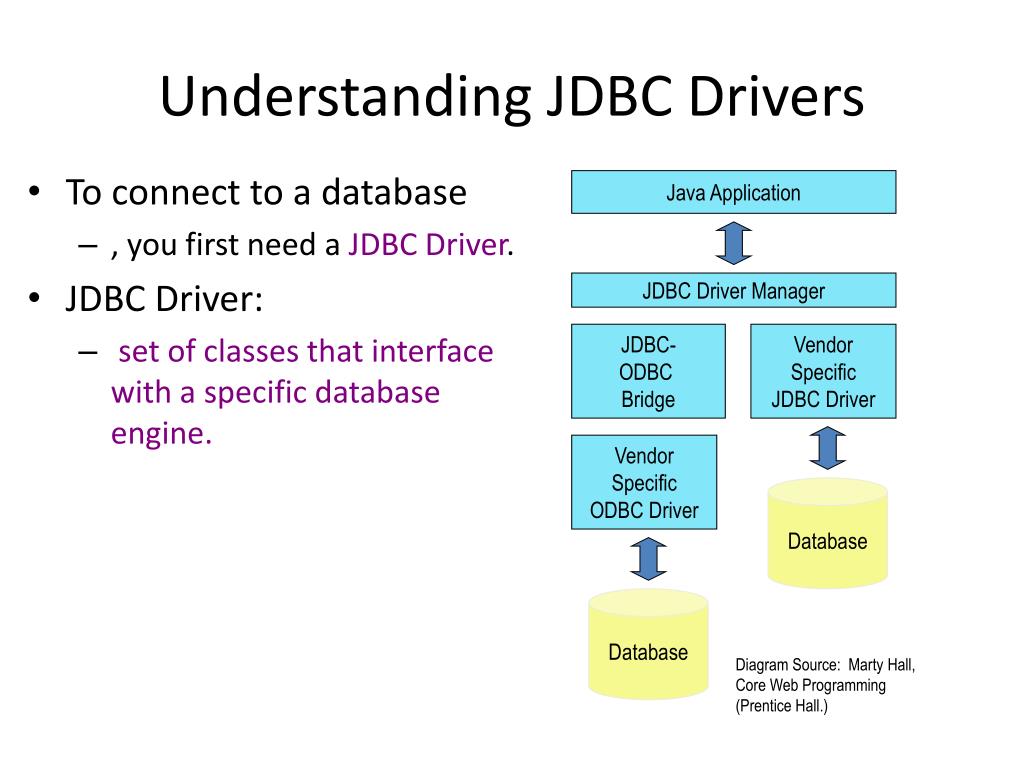 Understanding JDBC Drivers

• To connect to a database
– , you first need a JDBC Driver.
• JDBC Driver:
– set of classes that interface with a specific database engine.

Java Application

JDBC Driver Manager

JDBC-ODBC Bridge

Vendor Specific JDBC Driver

Vendor Specific ODBC Driver

Database

Database

Diagram Source: Marty Hall, Core Web Programming (Prentice Hall.)